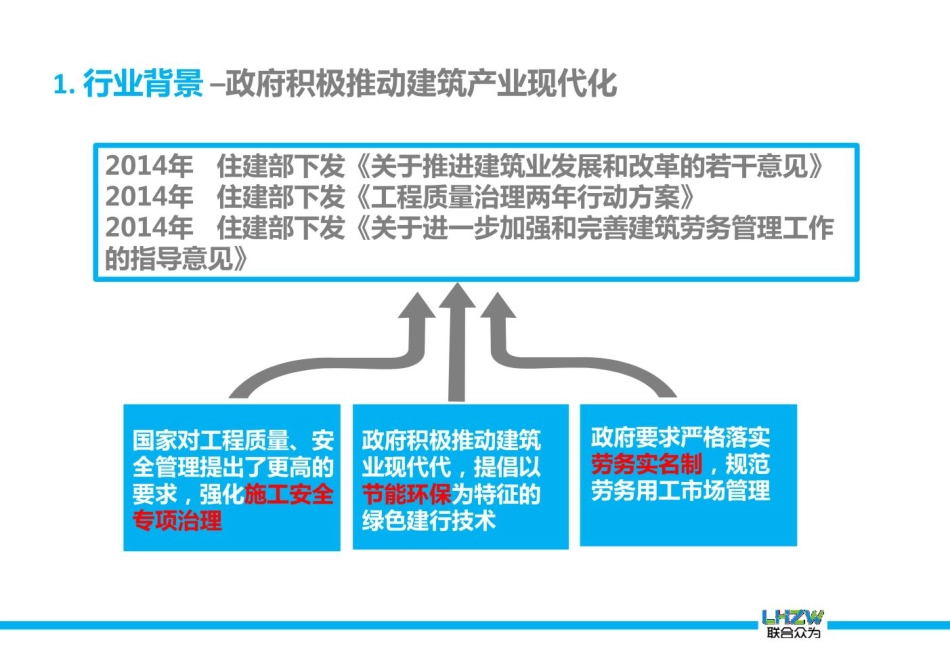 1. 行业背景 –政府积极推动建筑产业现代化

2014年　住建部下发《关于推进建筑业发展和改革的若干意见》
2014年　住建部下发《工程质量治理两年行动方案》
2014年　住建部下发《关于进一步加强和完善建筑劳务管理工作的指导意见》

国家对工程质量、安全管理提出了更高的要求，强化施工安全专项治理

政府积极推动建筑业现代代，提倡以节能环保为特征的绿色建行技术

政府要求严格落实劳务实名制，规范劳务用工市场管理

LHZW
联合众为